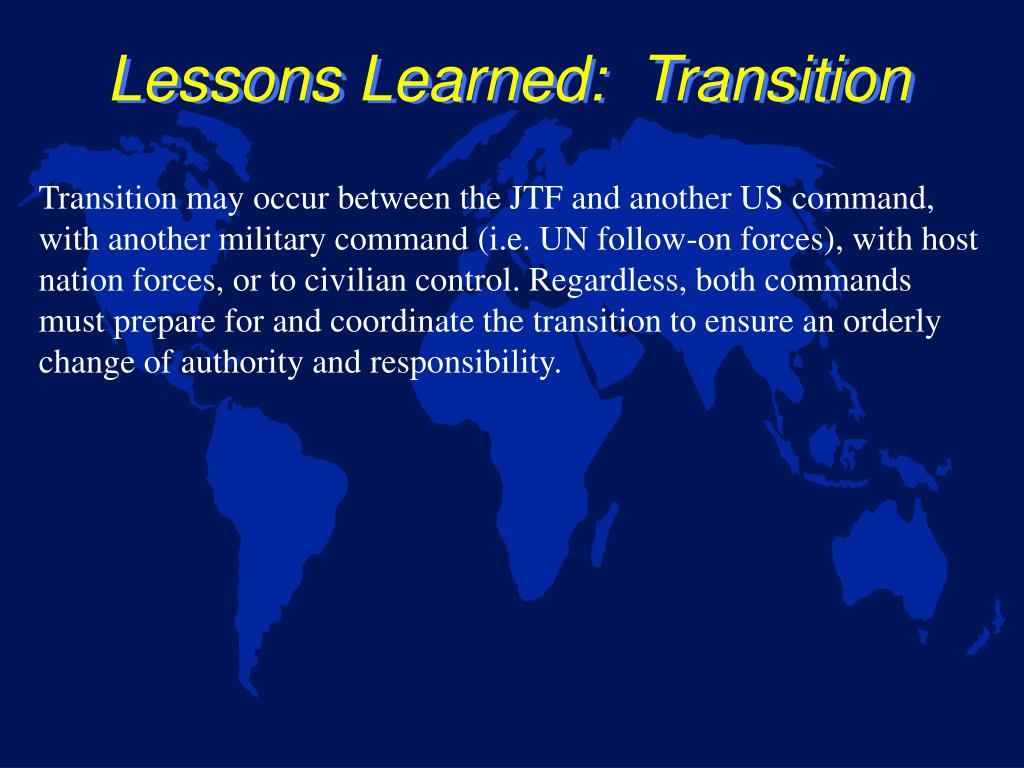 Lessons Learned:  Transition

Transition may occur between the JTF and another US command, with another military command (i.e. UN follow-on forces), with host nation forces, or to civilian control. Regardless, both commands must prepare for and coordinate the transition to ensure an orderly change of authority and responsibility.